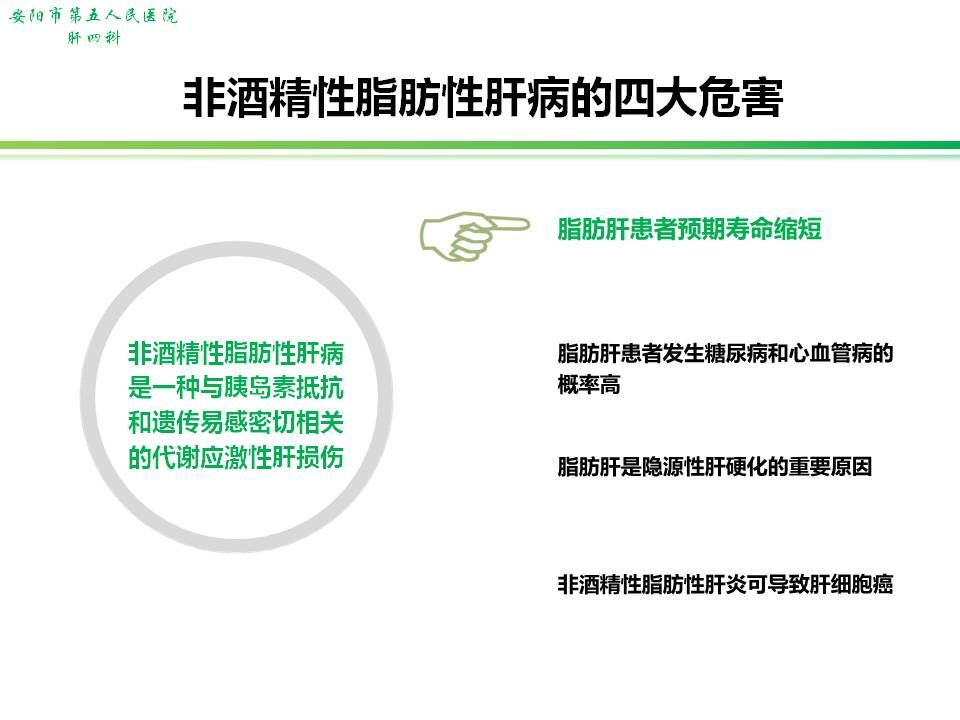 安阳市第五人民医院
肝四科

非酒精性脂肪性肝病的四大危害

非酒精性脂肪性肝病是一种与胰岛素抵抗和遗传易感密切相关的代谢应激性肝损伤

脂肪肝患者预期寿命缩短

脂肪肝患者发生糖尿病和心血管病的概率高

脂肪肝是隐源性肝硬化的重要原因

非酒精性脂肪性肝炎可导致肝细胞癌